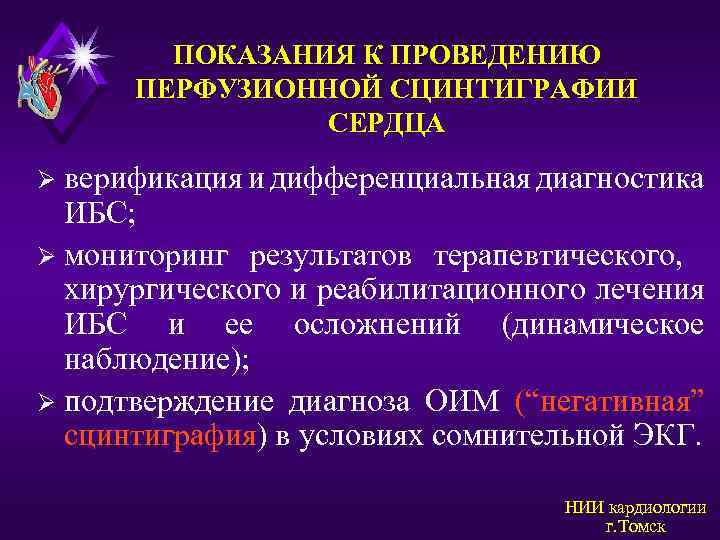 ПОКАЗАНИЯ К ПРОВЕДЕНИЮ ПЕРФУЗИОННОЙ СЦИНТИГРАФИИ СЕРДЦА

➢ верификация и дифференциальная диагностика ИБС;

➢ мониторинг результатов терапевтического, хирургического и реабилитационного лечения ИБС и ее осложнений (динамическое наблюдение);

➢ подтверждение диагноза ОИМ (“негативная” сцинтиграфия) в условиях сомнительной ЭКГ.

НИИ кардиологии
г.Томск